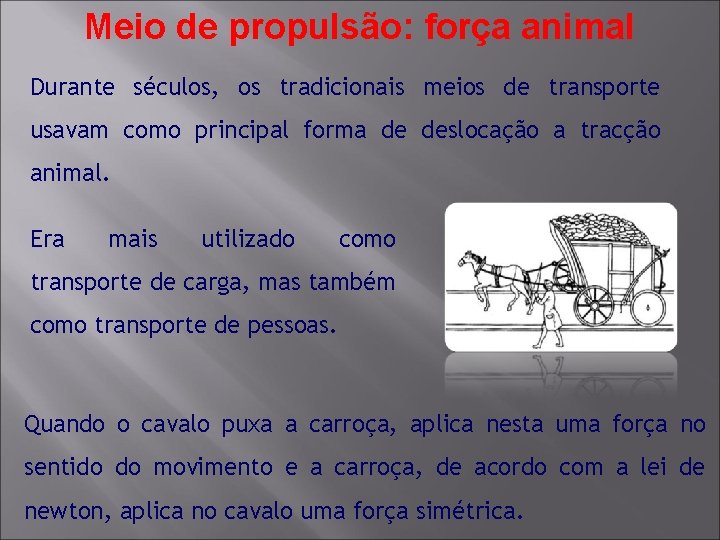 Meio de propulsão: força animal

Durante séculos, os tradicionais meios de transporte usavam como principal forma de deslocação a tracção animal.

Era mais utilizado como transporte de carga, mas também como transporte de pessoas.

Quando o cavalo puxa a carroça, aplica nesta uma força no sentido do movimento e a carroça, de acordo com a lei de newton, aplica no cavalo uma força simétrica.